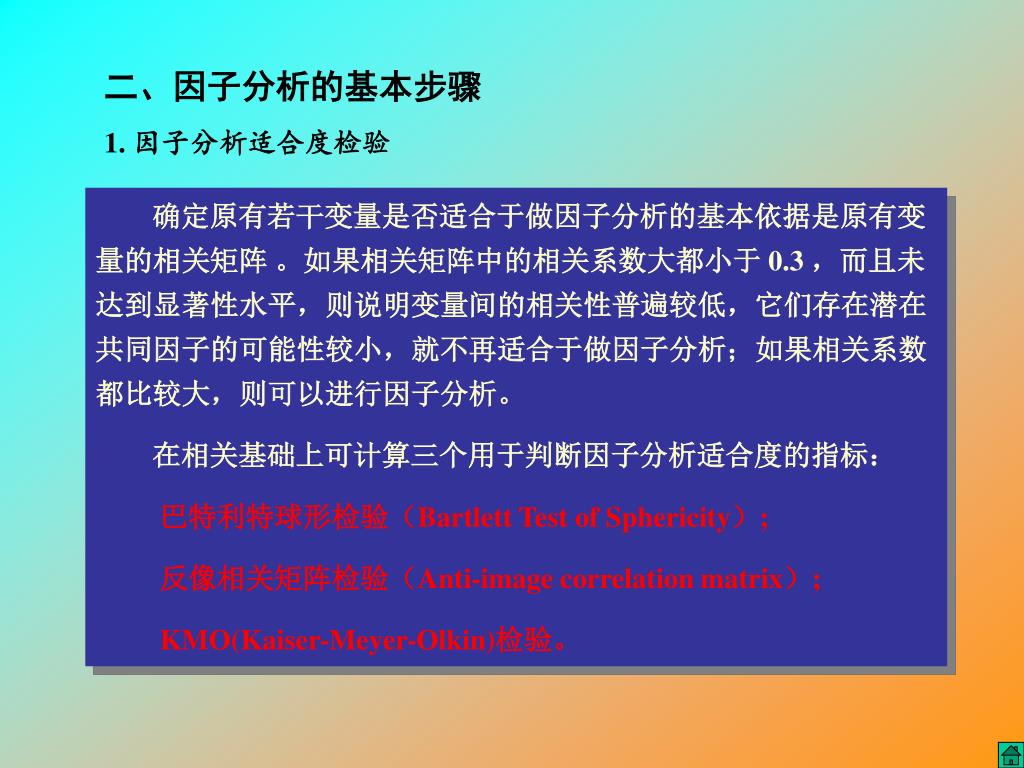 二、因子分析的基本步骤

1. 因子分析适合度检验

确定原有若干变量是否适合于做因子分析的基本依据是原有变量的相关矩阵 。如果相关矩阵中的相关系数大都小于 0.3 ，而且未达到显著性水平，则说明变量间的相关性普遍较低，它们存在潜在共同因子的可能性较小，就不再适合于做因子分析；如果相关系数都比较大，则可以进行因子分析。

在相关基础上可计算三个用于判断因子分析适合度的指标：

巴特利特球形检验（Bartlett Test of Sphericity）；

反像相关矩阵检验（Anti-image correlation matrix）；

KMO(Kaiser-Meyer-Olkin)检验。